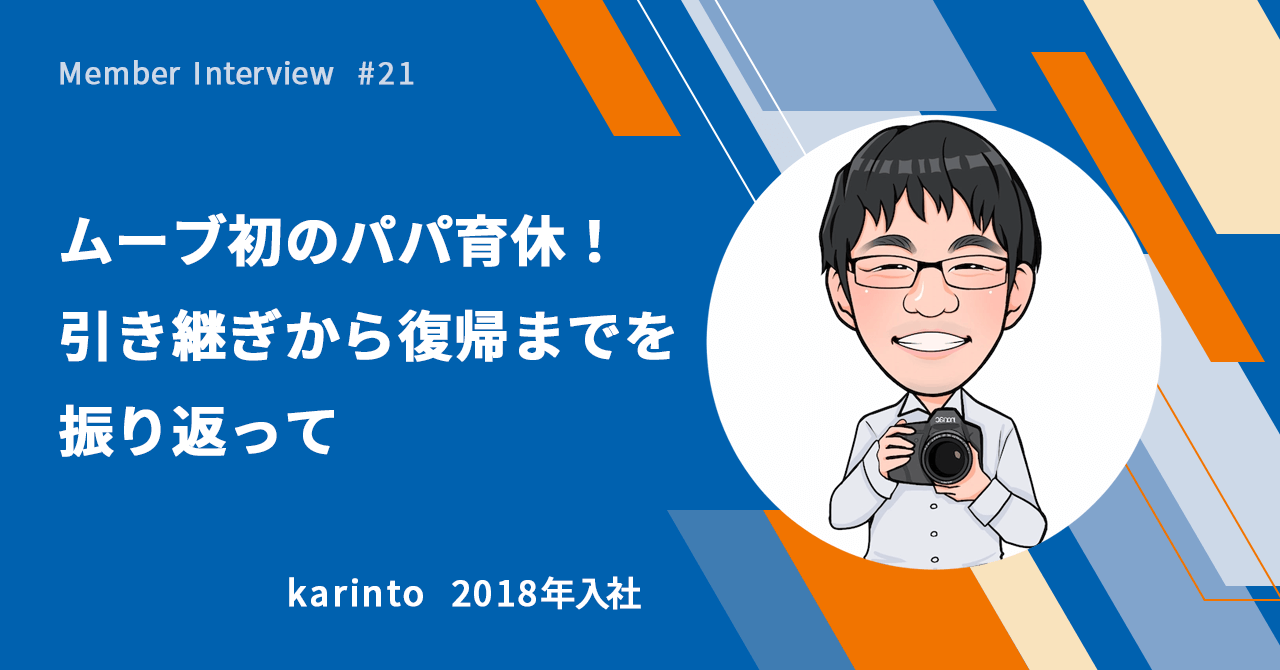 Member Interview #21

ムーブ初のパパ育休！
引き継ぎから復帰までを
振り返って

karinto 2018年入社